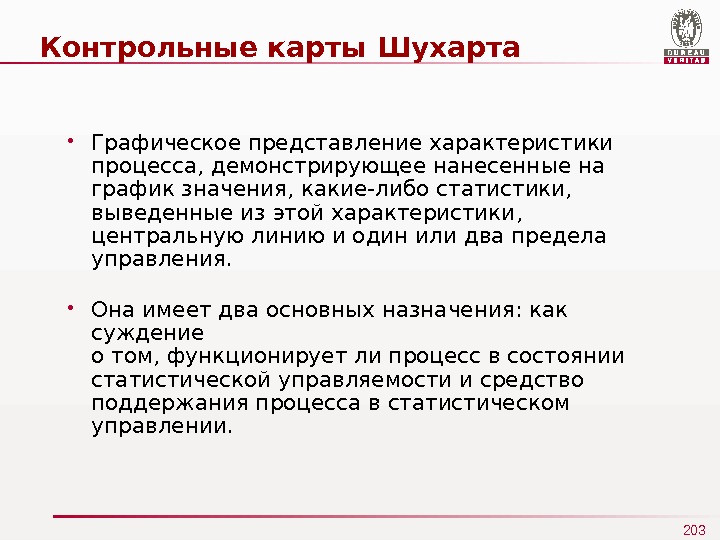 Контрольные карты Шухарта

BUREAU VERITAS

• Графическое представление характеристики процесса, демонстрирующее нанесенные на график значения, какие-либо статистики, выведенные из этой характеристики, центральную линию и один или два предела управления.

• Она имеет два основных назначения: как суждение
о том, функционирует ли процесс в состоянии статистической управляемости и средство поддержания процесса в статистическом управлении.

203